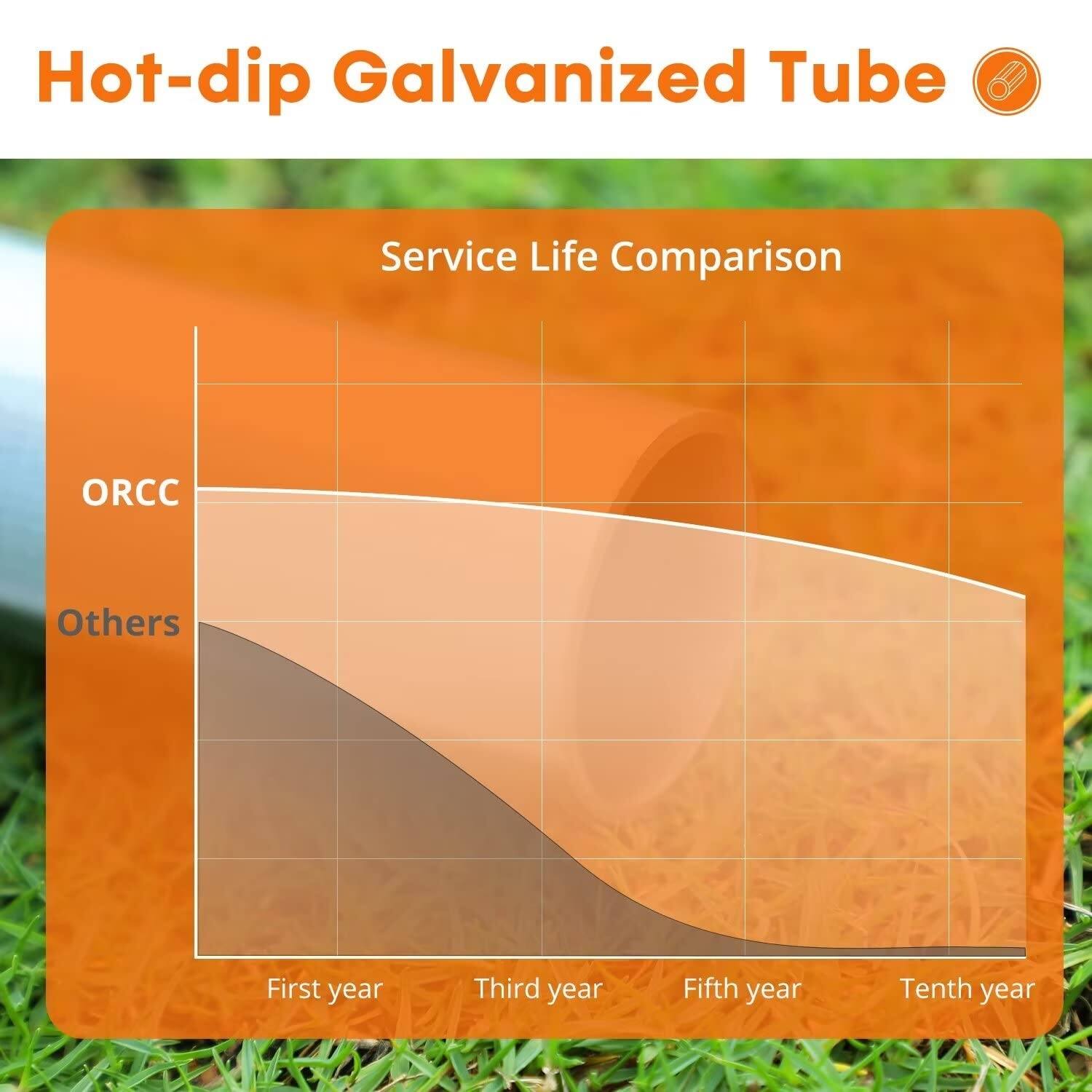 Hot-dip Galvanized Tube

Service Life Comparison

ORCC

Others

First year
Third year
Fifth year
Tenth year